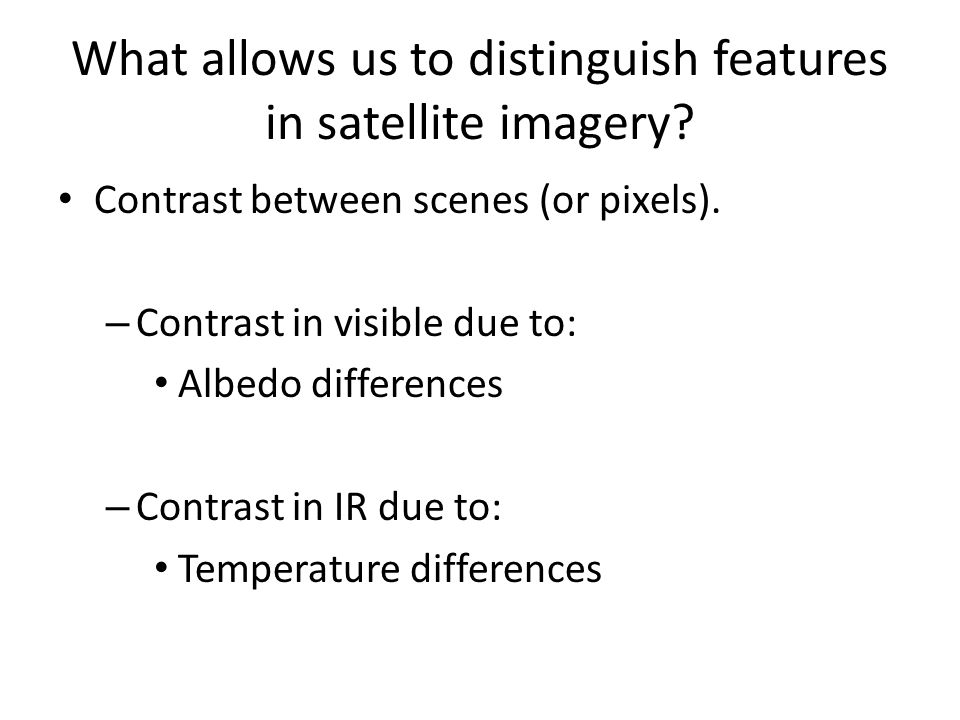 What allows us to distinguish features in satellite imagery?

• Contrast between scenes (or pixels).

– Contrast in visible due to:

• Albedo differences

– Contrast in IR due to:

• Temperature differences